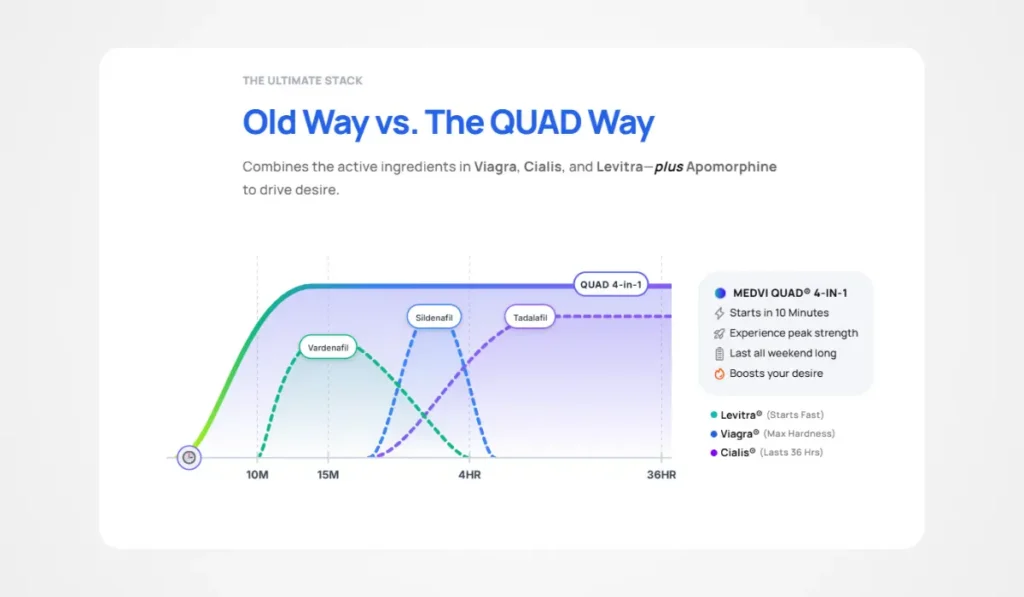 THE ULTIMATE STACK

Old Way vs. The QUAD Way

Combines the active ingredients in Viagra, Cialis, and Levitra—plus Apomorphine to drive desire.

QUAD 4-in-1

Sildenafil

Tadalafil

Vardenafil

10M

15M

4HR

36HR

MEDVI QUAD® 4-IN-1
Starts in 10 Minutes
Experience peak strength
Last all weekend long
Boosts your desire

Levitra® (Starts Fast)
Viagra® (Max Hardness)
Cialis® (Lasts 36 Hrs)